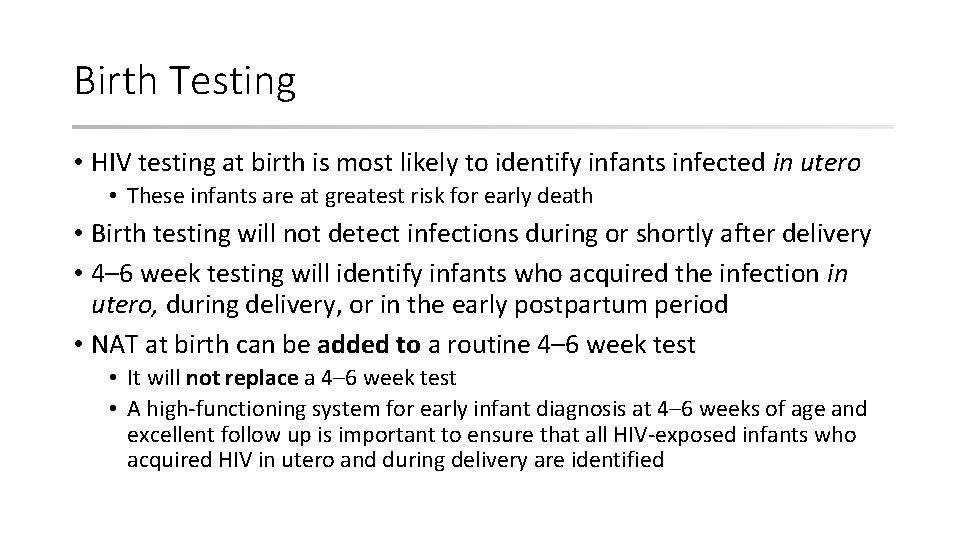 Birth Testing

• HIV testing at birth is most likely to identify infants infected in utero
  • These infants are at greatest risk for early death
• Birth testing will not detect infections during or shortly after delivery
• 4–6 week testing will identify infants who acquired the infection in utero, during delivery, or in the early postpartum period
• NAT at birth can be added to a routine 4–6 week test
  • It will not replace a 4–6 week test
  • A high-functioning system for early infant diagnosis at 4–6 weeks of age and excellent follow up is important to ensure that all HIV-exposed infants who acquired HIV in utero and during delivery are identified